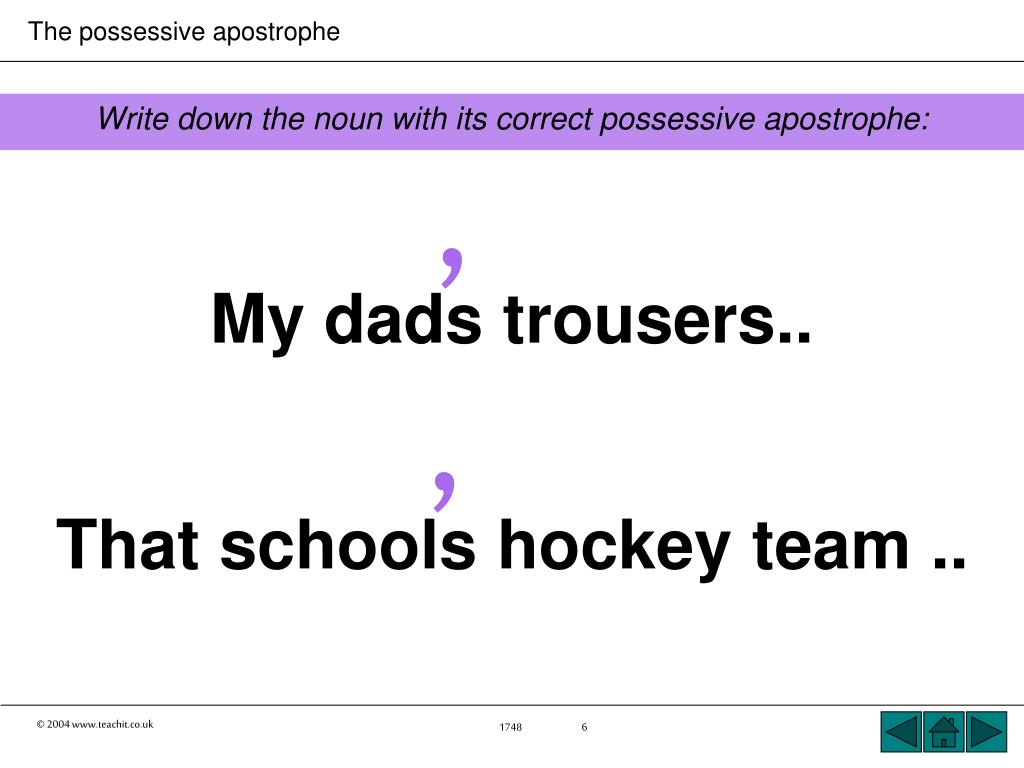 The possessive apostrophe

Write down the noun with its correct possessive apostrophe:

My dad's trousers..

That school's hockey team ..

© 2004 www.teachit.co.uk

1748

6